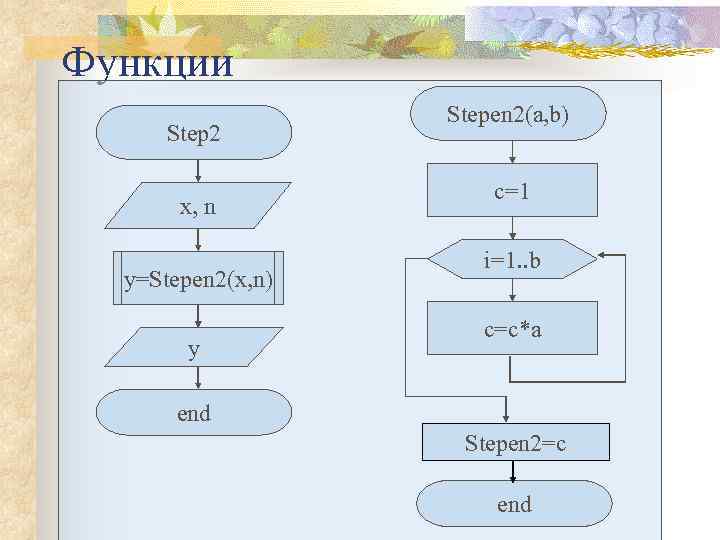 Функции

Step2

x, n

y=Stepen2(x,n)

y

end

Stepen2(a,b)

c=1

i=1..b

c=c*a

Stepen2=c

end